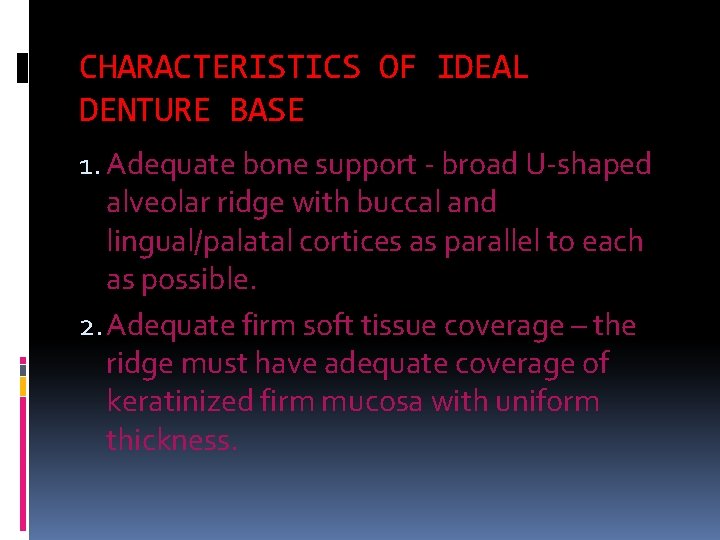 CHARACTERISTICS OF IDEAL DENTURE BASE

1. Adequate bone support - broad U-shaped alveolar ridge with buccal and lingual/palatal cortices as parallel to each as possible.

2. Adequate firm soft tissue coverage – the ridge must have adequate coverage of keratinized firm mucosa with uniform thickness.